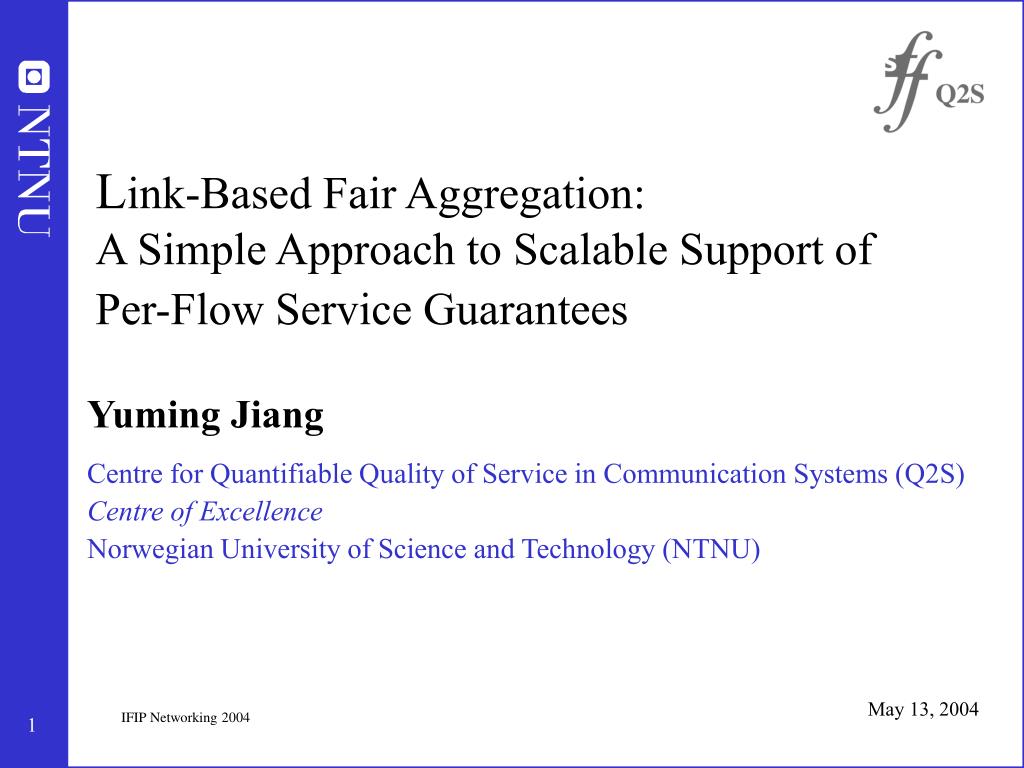 NTNU

Q2S

Link-Based Fair Aggregation:
A Simple Approach to Scalable Support of Per-Flow Service Guarantees

Yuming Jiang

Centre for Quantifiable Quality of Service in Communication Systems (Q2S)
Centre of Excellence
Norwegian University of Science and Technology (NTNU)

1

IFIP Networking 2004

May 13, 2004